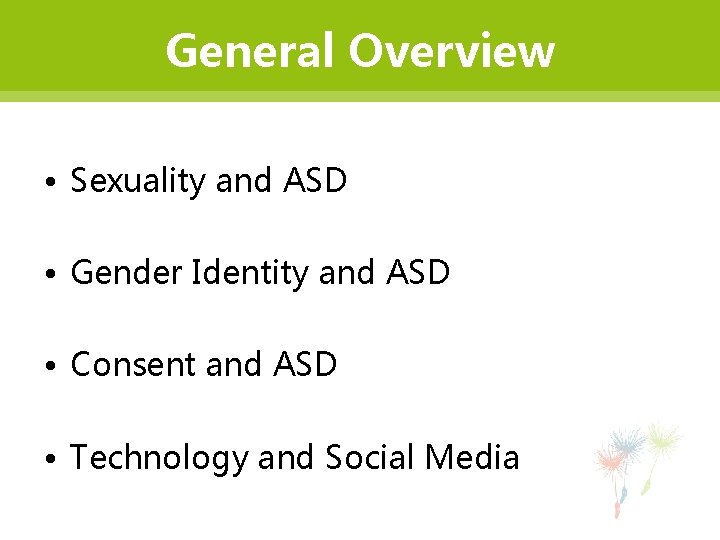 General Overview

• Sexuality and ASD

• Gender Identity and ASD

• Consent and ASD

• Technology and Social Media